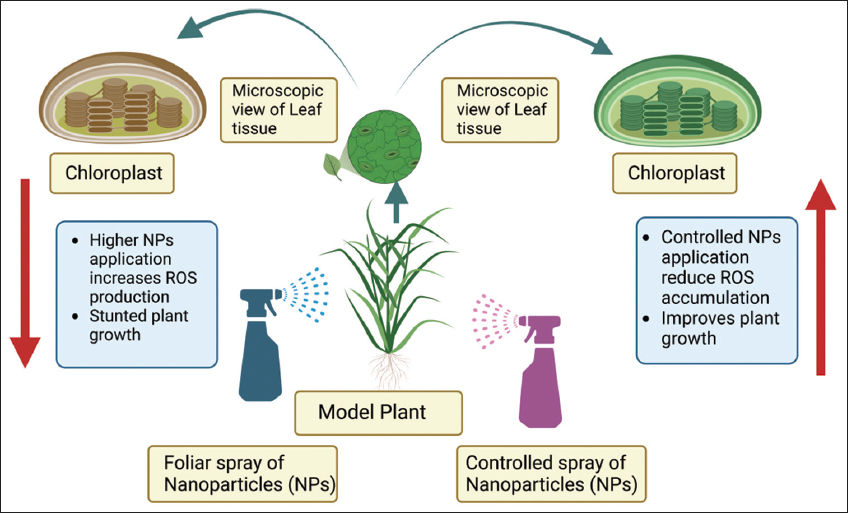 Microscopic view of Leaf tissue

Microscopic view of Leaf tissue

Chloroplast

Chloroplast

• Higher NPs application increases ROS production
• Stunted plant growth

• Controlled NPs application reduce ROS accumulation
• Improves plant growth

Model Plant

Foliar spray of Nanoparticles (NPs)

Controlled spray of Nanoparticles (NPs)